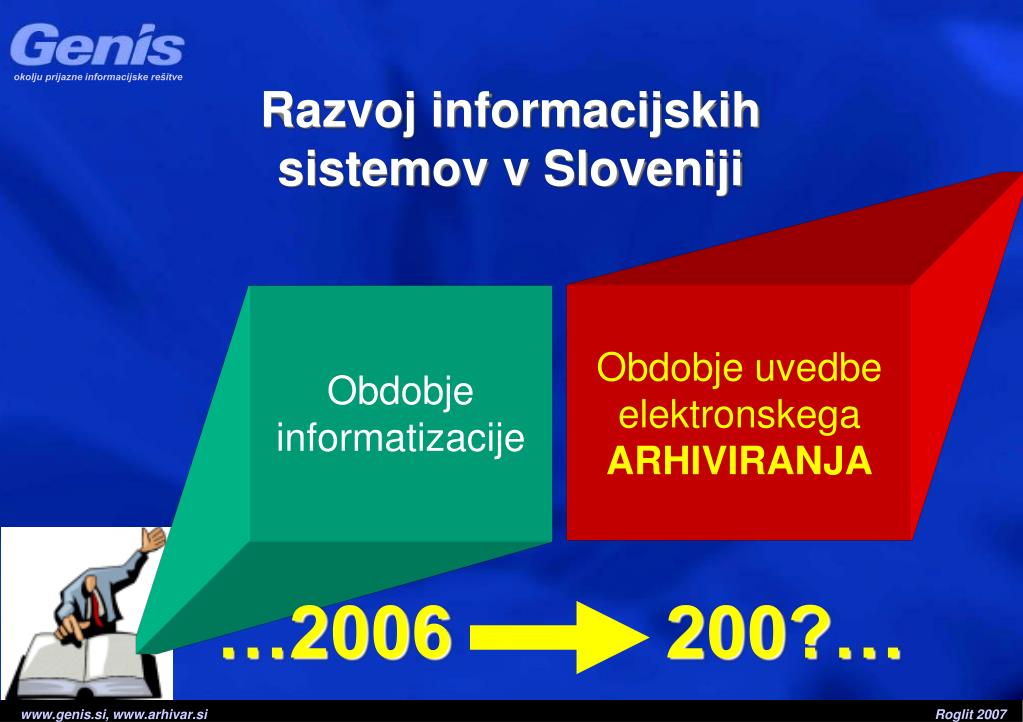 Genis
okolju prijazne informacijske rešitve

Razvoj informacijskih sistemov v Sloveniji

Obdobje informatizacije

Obdobje uvedbe elektronskega ARHIVIRANJA

…2006

200?…

www.genis.si, www.arhivar.si

Roglit 2007